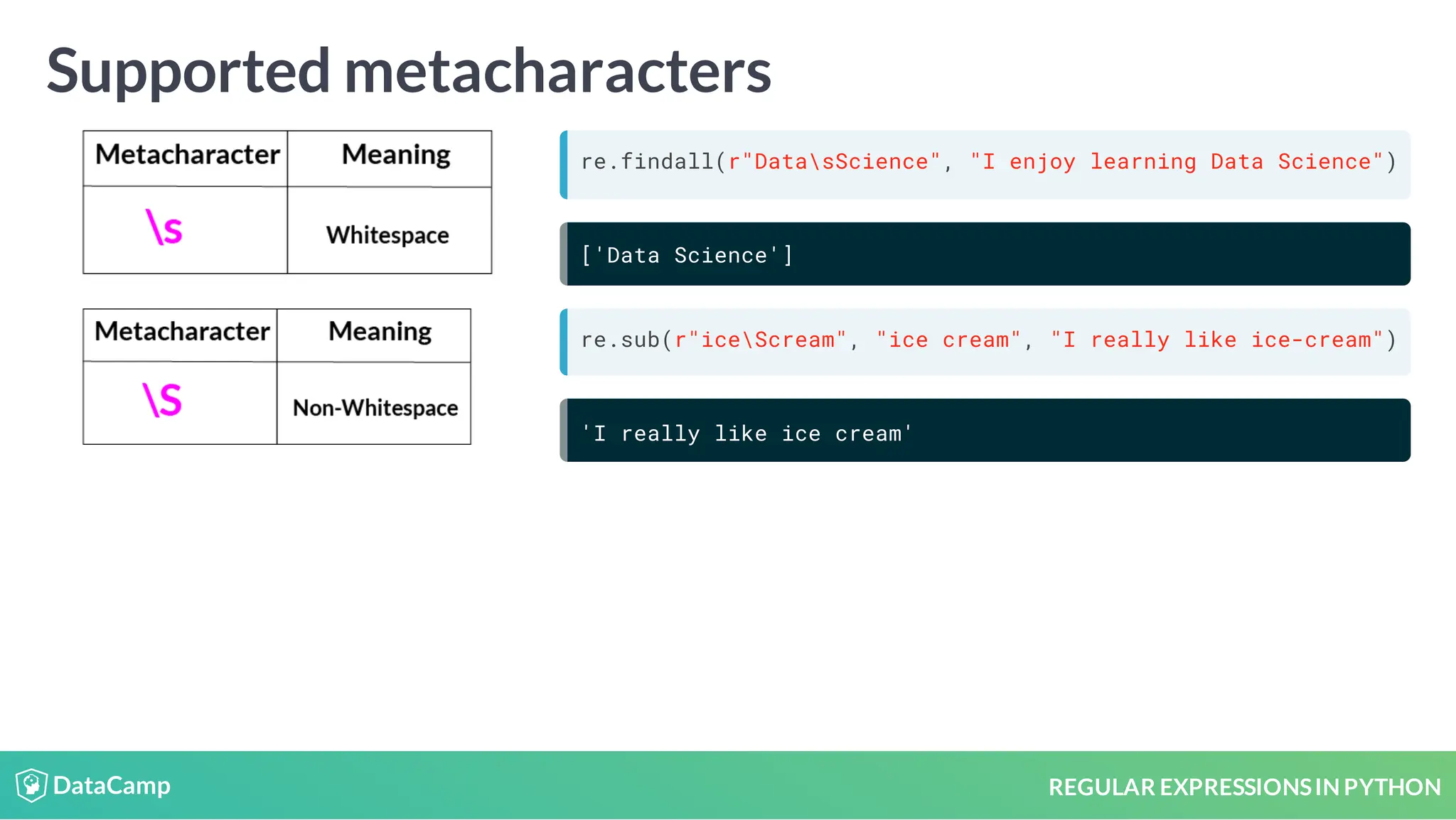 Supported metacharacters

| Metacharacter | Meaning |
|---|---|
| \s | Whitespace |

| Metacharacter | Meaning |
|---|---|
| \S | Non-Whitespace |

re.findall(r"Data\sScience", "I enjoy learning Data Science")

['Data Science']

re.sub(r"ice\Scream", "ice cream", "I really like ice-cream")

'I really like ice cream'

DataCamp

REGULAR EXPRESSIONS IN PYTHON